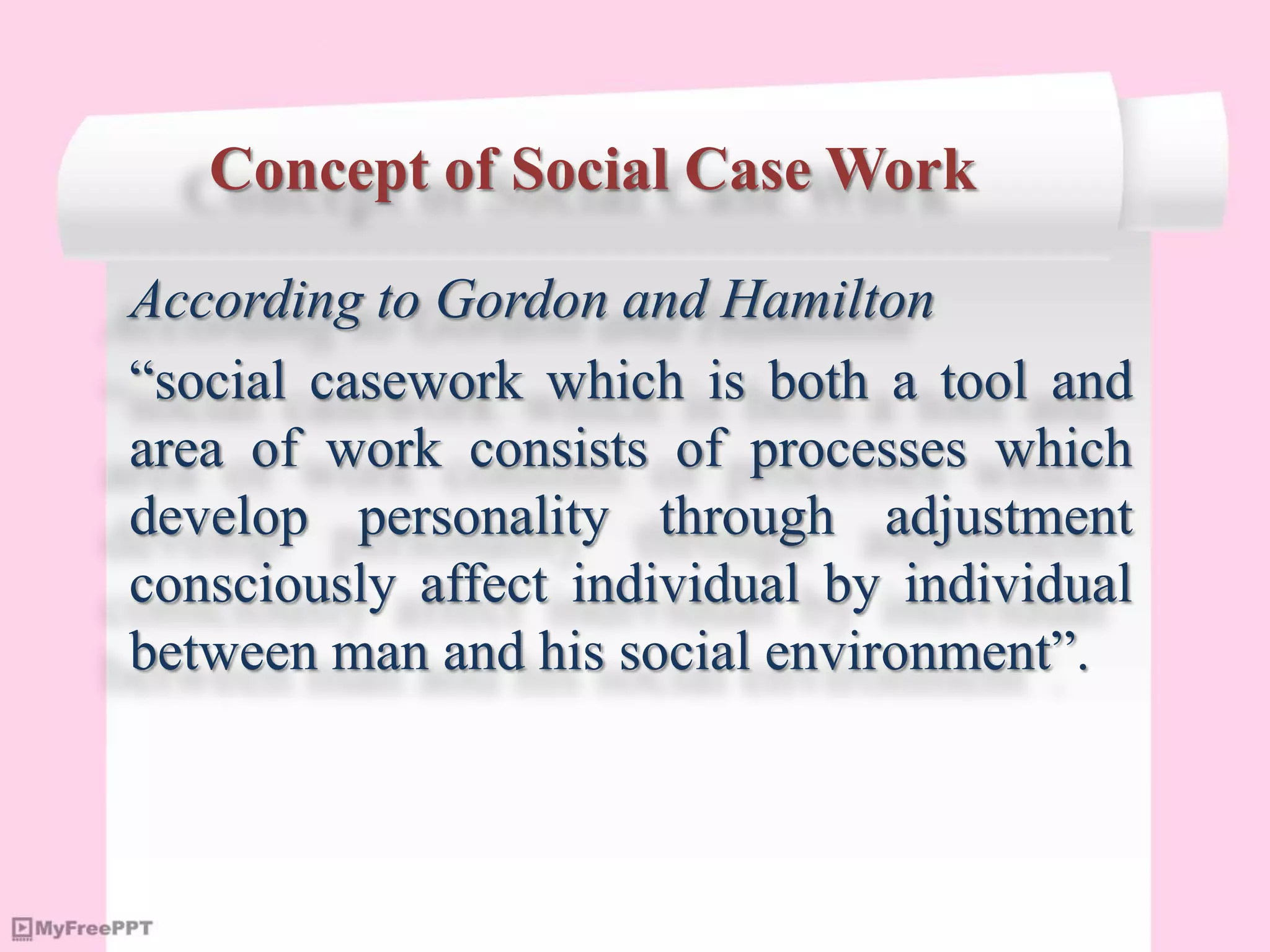 Concept of Social Case Work

According to Gordon and Hamilton

“social casework which is both a tool and area of work consists of processes which develop personality through adjustment consciously affect individual by individual between man and his social environment”.

MyFreePPT